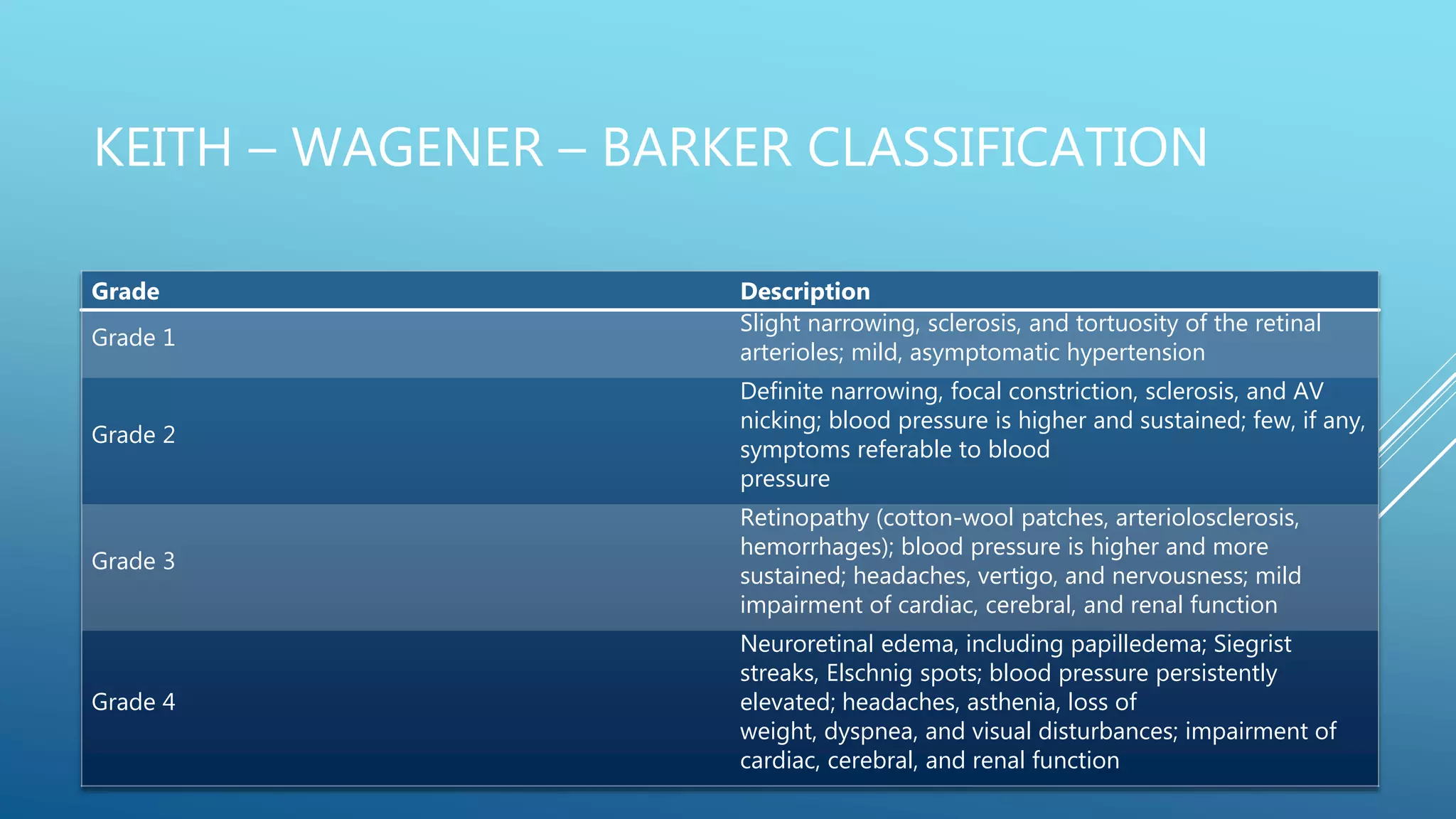 KEITH – WAGENER – BARKER CLASSIFICATION

| Grade | Description |
|---|---|
| Grade 1 | Slight narrowing, sclerosis, and tortuosity of the retinal arterioles; mild, asymptomatic hypertension |
| Grade 2 | Definite narrowing, focal constriction, sclerosis, and AV nicking; blood pressure is higher and sustained; few, if any, symptoms referable to blood pressure |
| Grade 3 | Retinopathy (cotton-wool patches, arteriolosclerosis, hemorrhages); blood pressure is higher and more sustained; headaches, vertigo, and nervousness; mild impairment of cardiac, cerebral, and renal function |
| Grade 4 | Neuroretinal edema, including papilledema; Siegrist streaks, Elschnig spots; blood pressure persistently elevated; headaches, asthenia, loss of weight, dyspnea, and visual disturbances; impairment of cardiac, cerebral, and renal function |